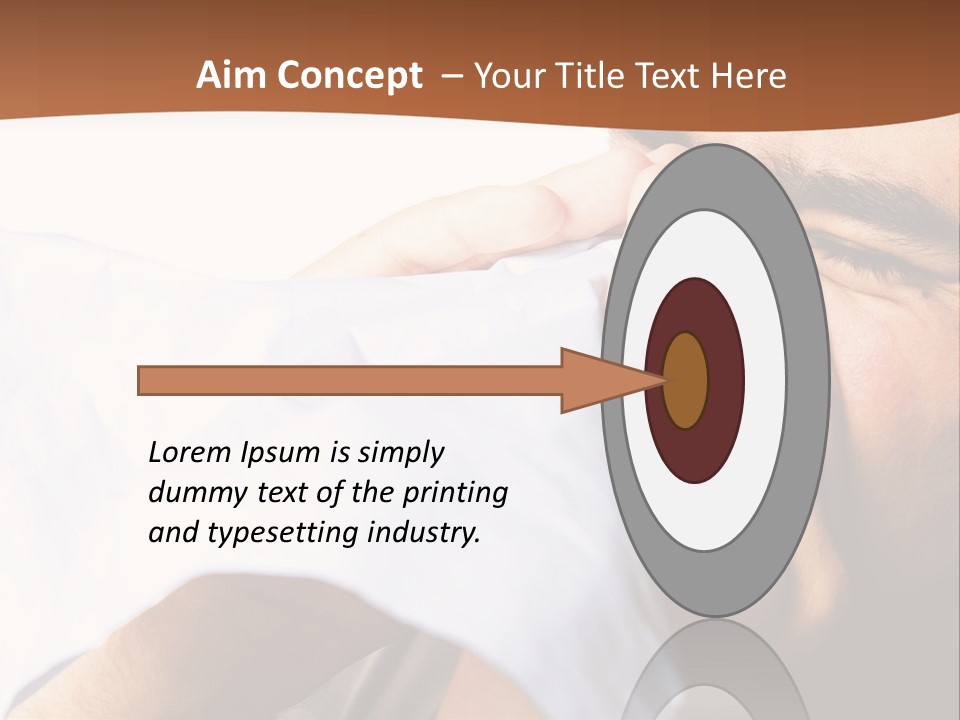 Aim Concept – Your Title Text Here

Lorem Ipsum is simply dummy text of the printing and typesetting industry.